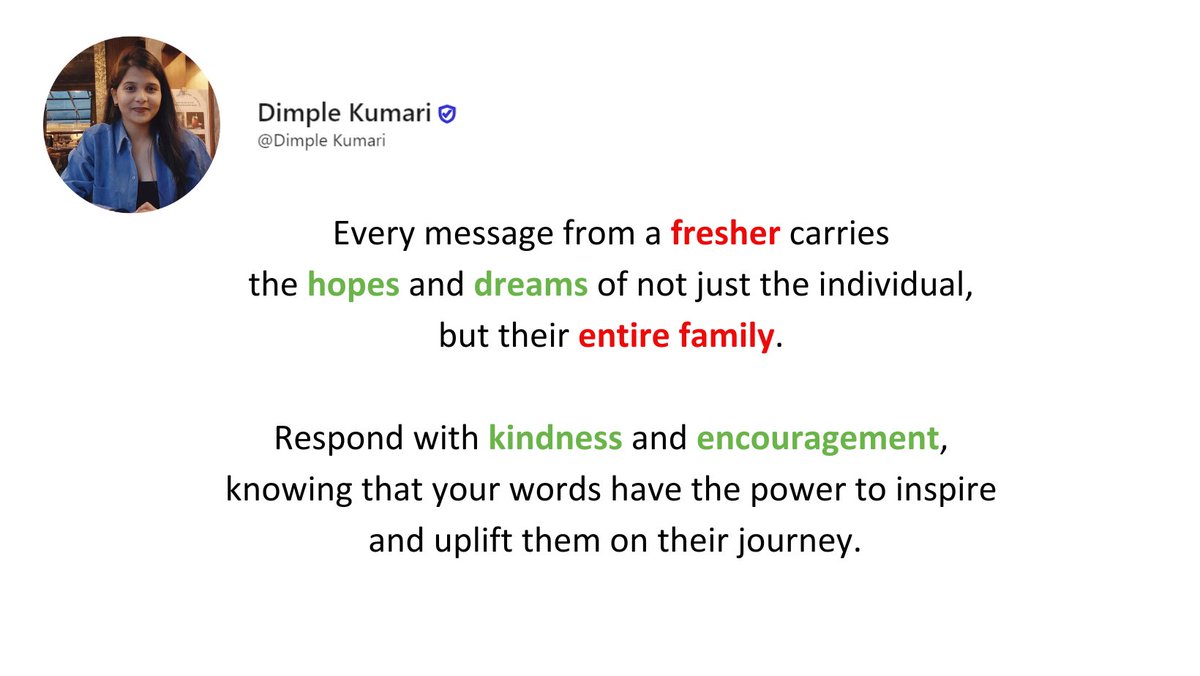 Dimple Kumari
@Dimple Kumari

Every message from a fresher carries the hopes and dreams of not just the individual, but their entire family.

Respond with kindness and encouragement, knowing that your words have the power to inspire and uplift them on their journey.